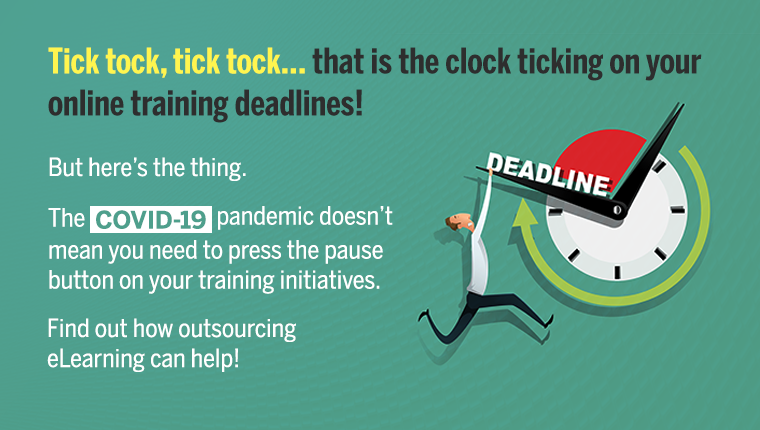 Tick tock, tick tock... that is the clock ticking on your online training deadlines!

But here's the thing.

The COVID-19 pandemic doesn't mean you need to press the pause button on your training initiatives.

Find out how outsourcing eLearning can help!

DEADLINE